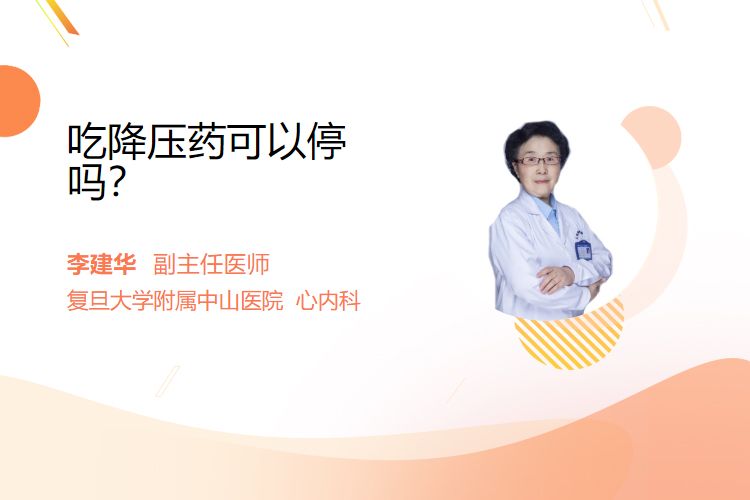 吃降压药可以停吗？

李建华 副主任医师
复旦大学附属中山医院 心内科